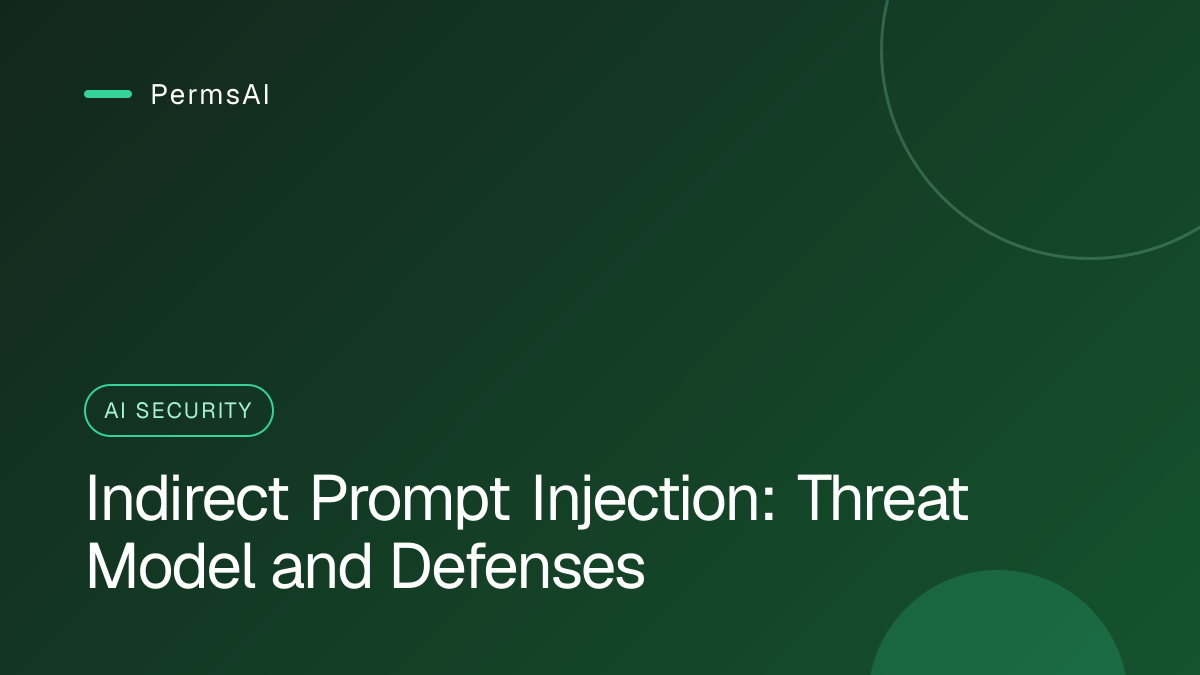 PermsAI

AI SECURITY

Indirect Prompt Injection: Threat Model and Defenses